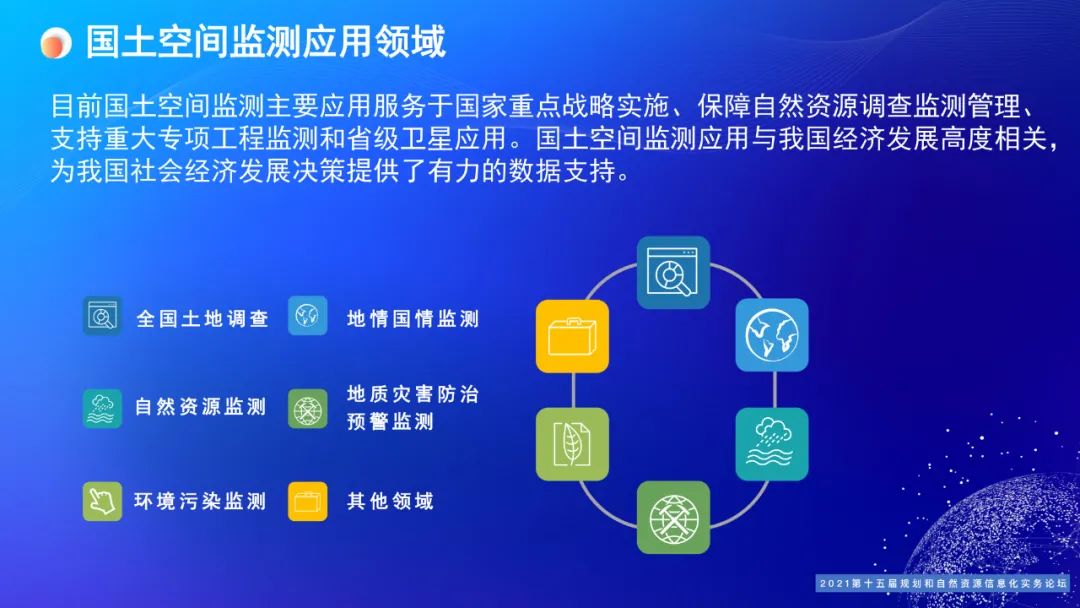 国土空间监测应用领域

目前国土空间监测主要应用服务于国家重点战略实施、保障自然资源调查监测管理、支持重大专项工程监测和省级卫星应用。国土空间监测应用与我国经济发展高度相关，为我国社会经济发展决策提供了有力的数据支持。

全国土地调查

地情国情监测

自然资源监测

地质灾害防治预警监测

环境污染监测

其他领域

2021第十五届规划和自然资源信息化实务论坛